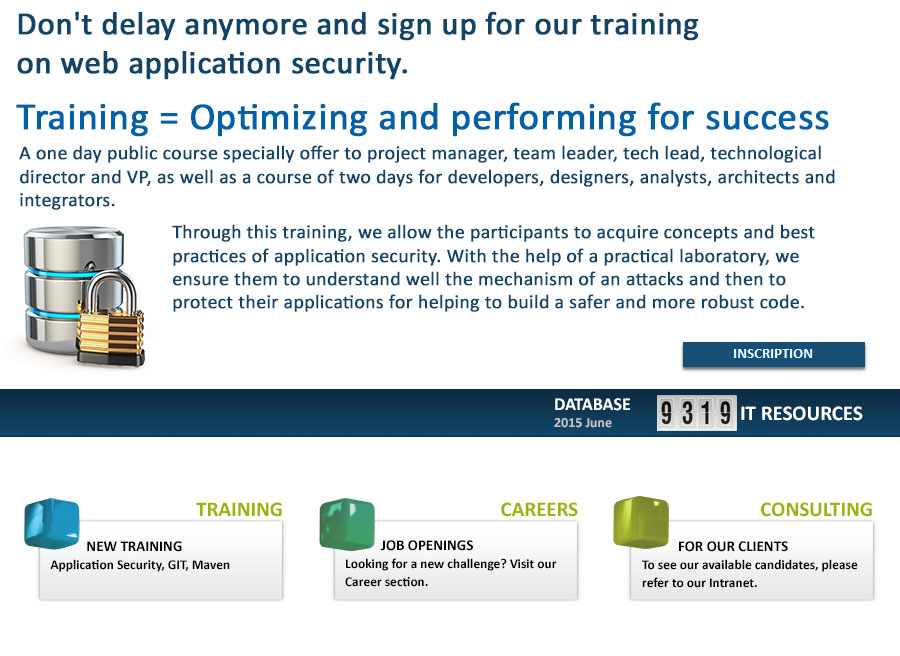 Don't delay anymore and sign up for our training on web application security.

Training = Optimizing and performing for success

A one day public course specially offer to project manager, team leader, tech lead, technological director and VP, as well as a course of two days for developers, designers, analysts, architects and integrators.

Through this training, we allow the participants to acquire concepts and best practices of application security. With the help of a practical laboratory, we ensure them to understand well the mechanism of an attacks and then to protect their applications for helping to build a safer and more robust code.

INSCRIPTION

DATABASE
2015 June

9319 IT RESOURCES

TRAINING
NEW TRAINING
Application Security, GIT, Maven

CAREERS
JOB OPENINGS
Looking for a new challenge? Visit our Career section.

CONSULTING
FOR OUR CLIENTS
To see our available candidates, please refer to our Intranet.